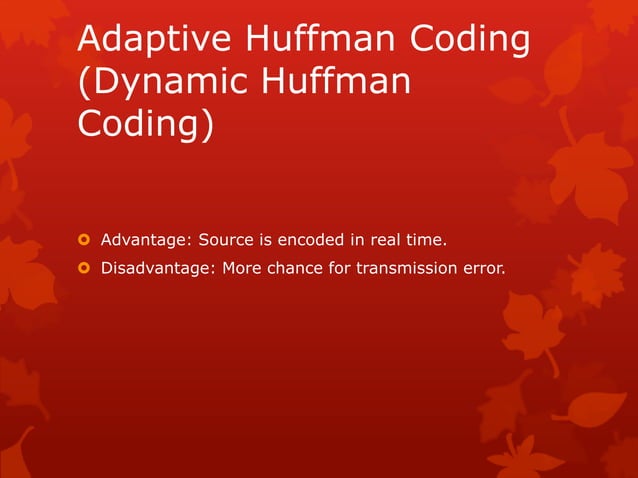 Adaptive Huffman Coding (Dynamic Huffman Coding)

Advantage: Source is encoded in real time.

Disadvantage: More chance for transmission error.